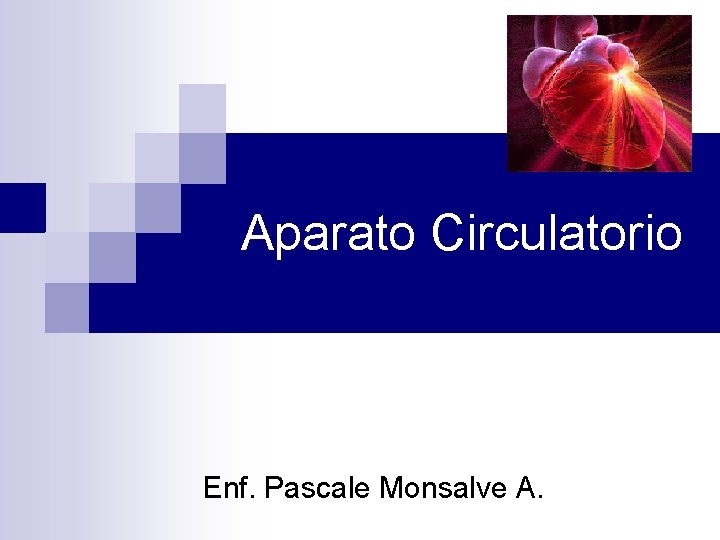 Aparato Circulatorio

Enf. Pascale Monsalve A.